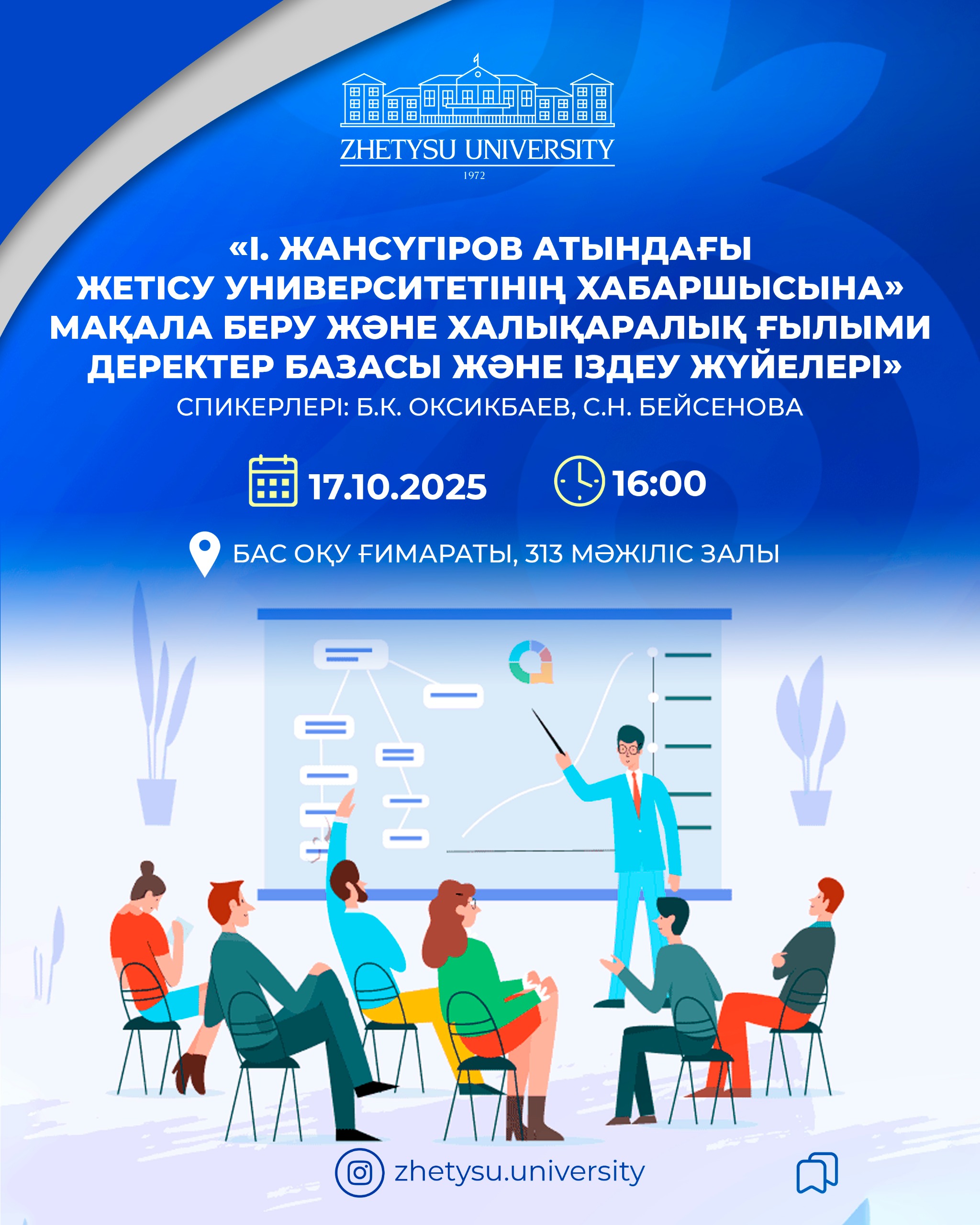 ZHETYSU UNIVERSITY
1972

«І. ЖАНСҮГІРОВ АТЫНДАҒЫ ЖЕТІСУ УНИВЕРСИТЕТІНІҢ ХАБАРШЫСЫНА» МАҚАЛА БЕРУ ЖӘНЕ ХАЛЫҚАРАЛЫҚ ҒЫЛЫМИ ДЕРЕКТЕР БАЗАСЫ ЖӘНЕ ІЗДЕУ ЖҮЙЕЛЕРІ»
СПИКЕРЛЕРІ: Б.К. ОКСИКБАЕВ, С.Н. БЕЙСЕНОВА

17.10.2025
16:00

БАС ОҚУ ҒИМАРАТЫ, 313 МӘЖІЛІС ЗАЛЫ

zhetysu.university